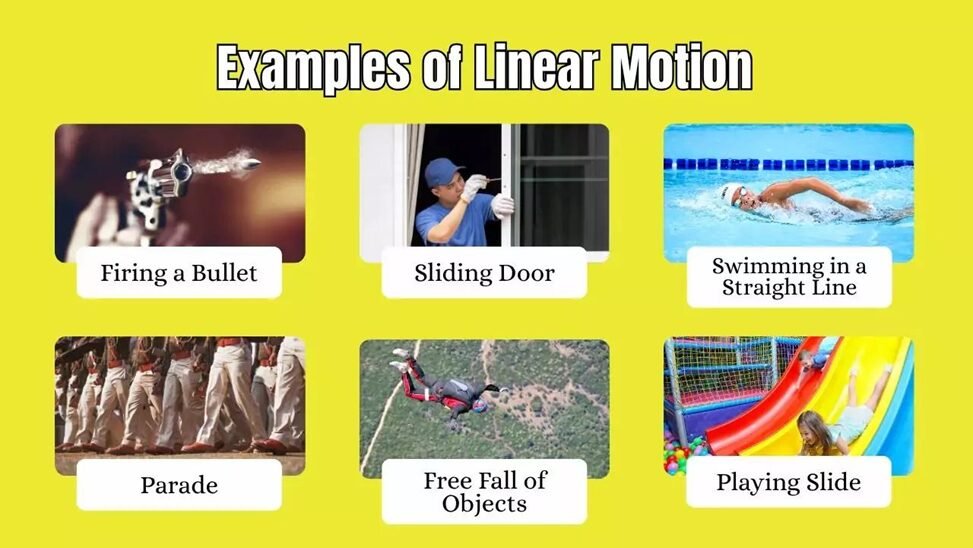 Examples of Linear Motion

Firing a Bullet

Sliding Door

Swimming in a Straight Line

Parade

Free Fall of Objects

Playing Slide